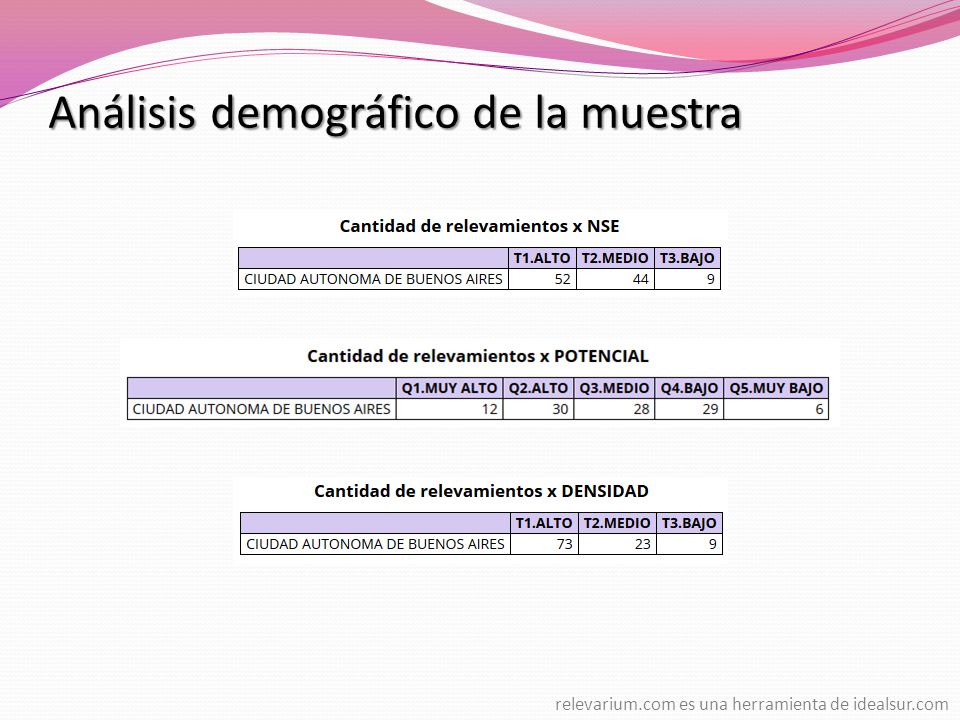 Análisis demográfico de la muestra

Cantidad de relevamientos x NSE

| | T1.ALTO | T2.MEDIO | T3.BAJO |
|---|---|---|---|
| CIUDAD AUTONOMA DE BUENOS AIRES | 52 | 44 | 9 |

Cantidad de relevamientos x POTENCIAL

| | Q1.MUY ALTO | Q2.ALTO | Q3.MEDIO | Q4.BAJO | Q5.MUY BAJO |
|---|---|---|---|---|---|
| CIUDAD AUTONOMA DE BUENOS AIRES | 12 | 30 | 28 | 29 | 6 |

Cantidad de relevamientos x DENSIDAD

| | T1.ALTO | T2.MEDIO | T3.BAJO |
|---|---|---|---|
| CIUDAD AUTONOMA DE BUENOS AIRES | 73 | 23 | 9 |

relevarium.com es una herramienta de idealsur.com